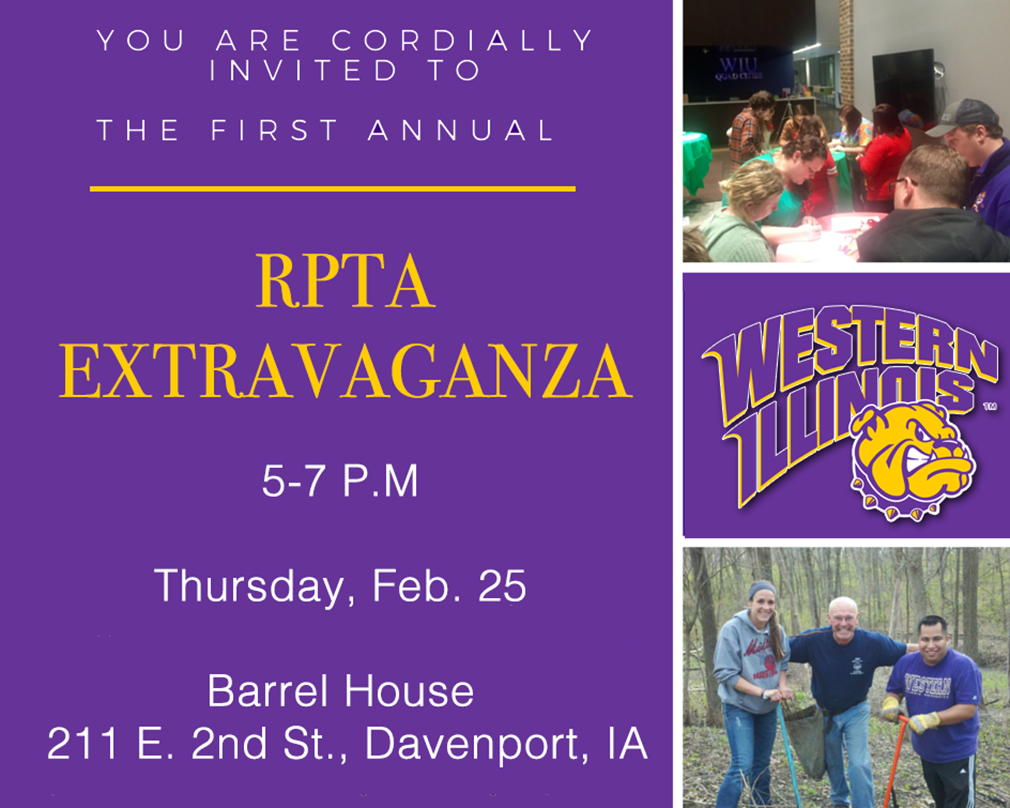 YOU ARE CORDIALLY INVITED TO

THE FIRST ANNUAL

RPTA EXTRAVAGANZA

5-7 P.M

Thursday, Feb. 25

Barrel House
211 E. 2nd St., Davenport, IA

WIU QUAD CITIES

WESTERN ILLINOIS

TM

WESTERN